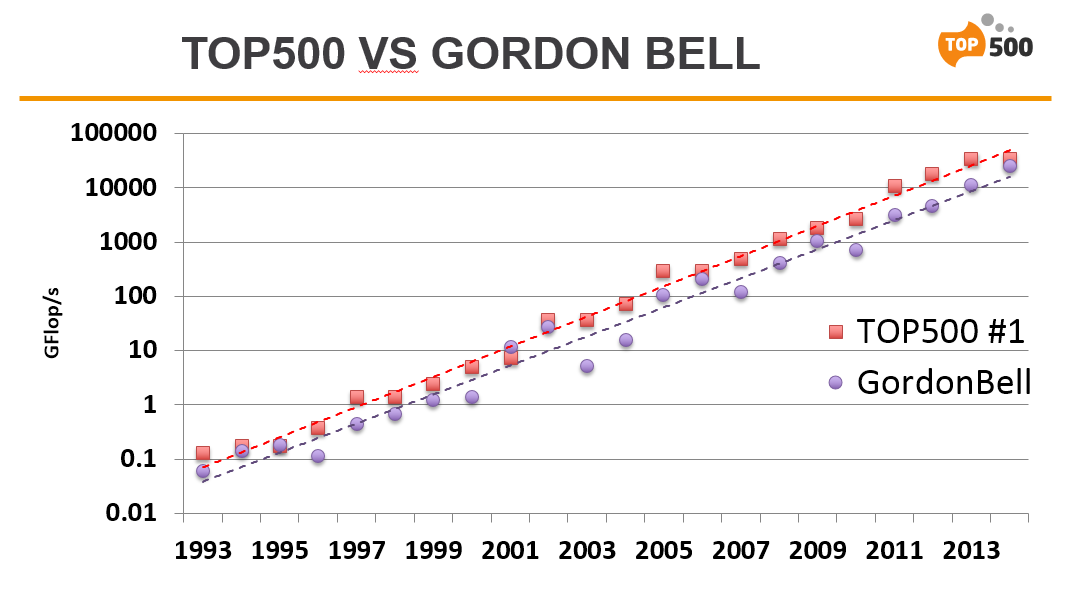 TOP500 VS GORDON BELL

TOP 500

100000
10000
1000
100
10
1
0.1
0.01

GFlop/s

1993 1995 1997 1999 2001 2003 2005 2007 2009 2011 2013

TOP500 #1
GordonBell